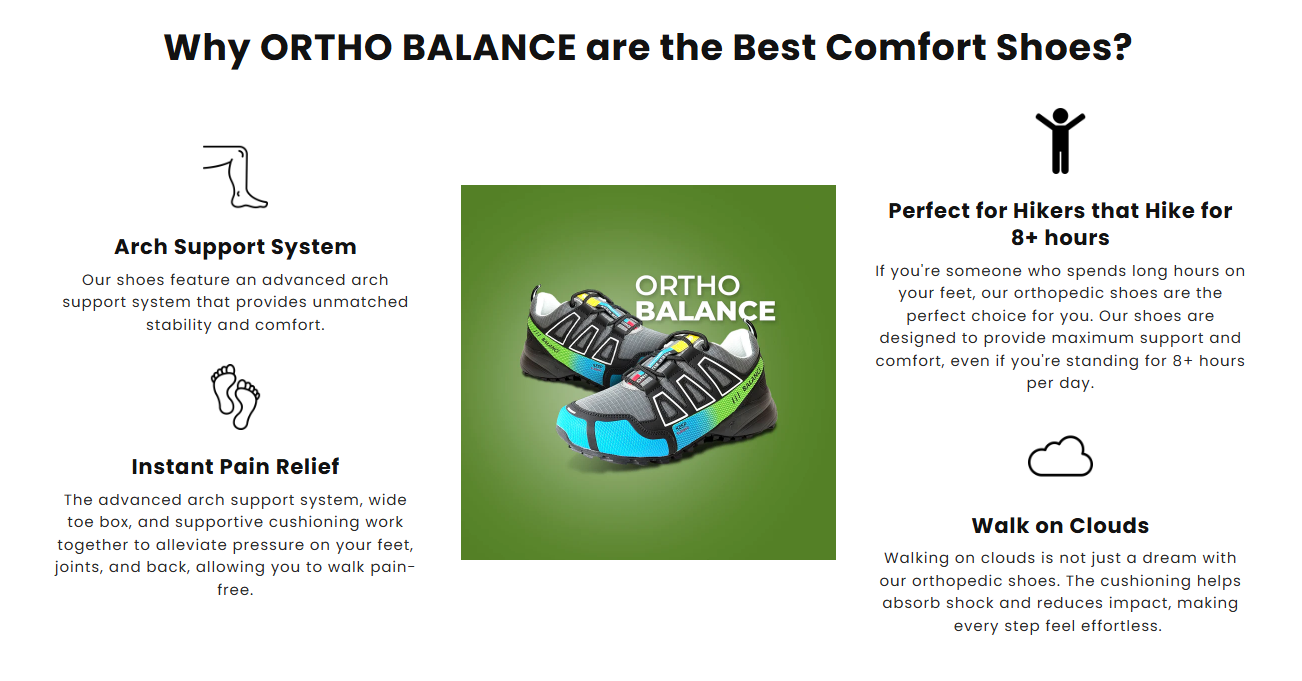 Why ORTHO BALANCE are the Best Comfort Shoes?

Arch Support System

Our shoes feature an advanced arch support system that provides unmatched stability and comfort.

Instant Pain Relief

The advanced arch support system, wide toe box, and supportive cushioning work together to alleviate pressure on your feet, joints, and back, allowing you to walk pain-free.

ORTHO BALANCE

Perfect for Hikers that Hike for 8+ hours

If you're someone who spends long hours on your feet, our orthopedic shoes are the perfect choice for you. Our shoes are designed to provide maximum support and comfort, even if you're standing for 8+ hours per day.

Walk on Clouds

Walking on clouds is not just a dream with our orthopedic shoes. The cushioning helps absorb shock and reduces impact, making every step feel effortless.